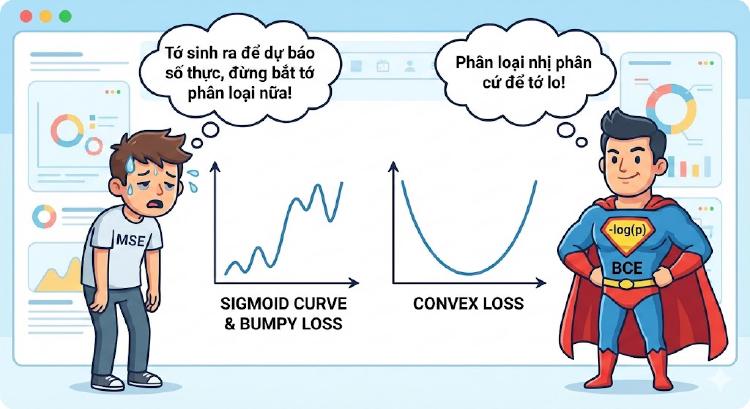 Tớ sinh ra để dự báo số thực, đừng bắt tớ phân loại nữa!

Phân loại nhị phân cứ để tớ lo!

MSE

SIGMOID CURVE & BUMPY LOSS

CONVEX LOSS

-log(p)

BCE